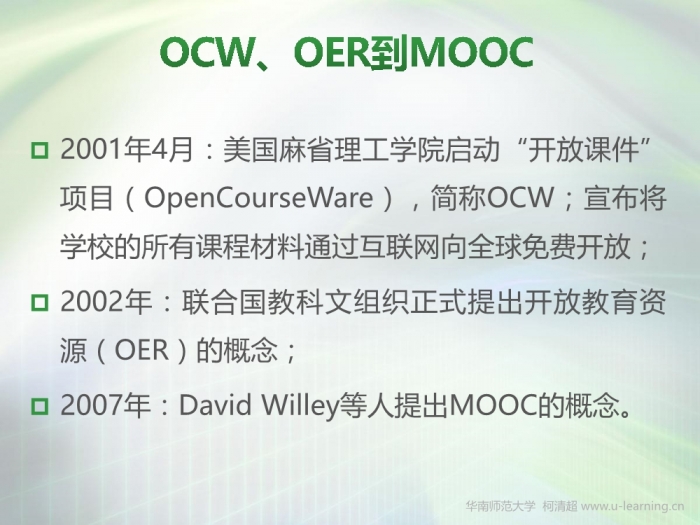 OCW、OER到MOOC

□ 2001年4月：美国麻省理工学院启动“开放课件”项目（OpenCourseWare），简称OCW；宣布将学校的所有课程材料通过互联网向全球免费开放；

□ 2002年：联合国教科文组织正式提出开放教育资源（OER）的概念；

□ 2007年：David Willey等人提出MOOC的概念。

华南师范大学 柯清超 www.u-learning.cn